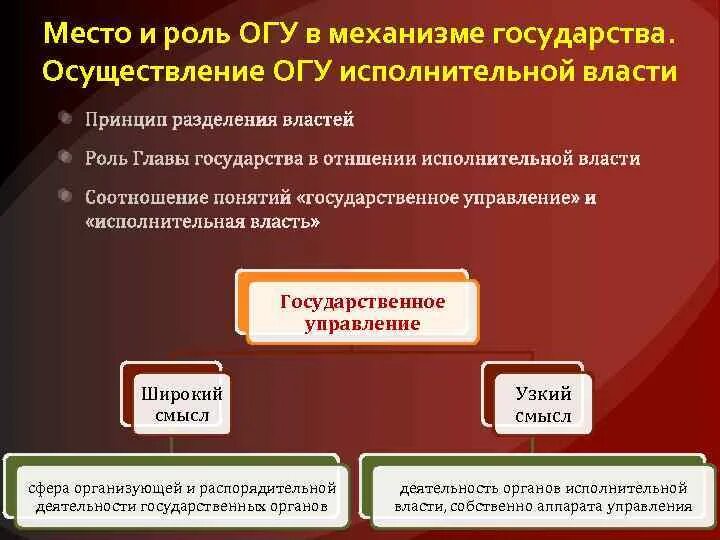 Место и роль ОГУ в механизме государства. Осуществление ОГУ исполнительной власти

Принцип разделения властей

Роль Главы государства в отншении исполнительной власти

Соотношение понятий «государственное управление» и «исполнительная власть»

Государственное управление

Широкий смысл

Узкий смысл

сфера организующей и распорядительной деятельности государственных органов

деятельность органов исполнительной власти, собственно аппарата управления